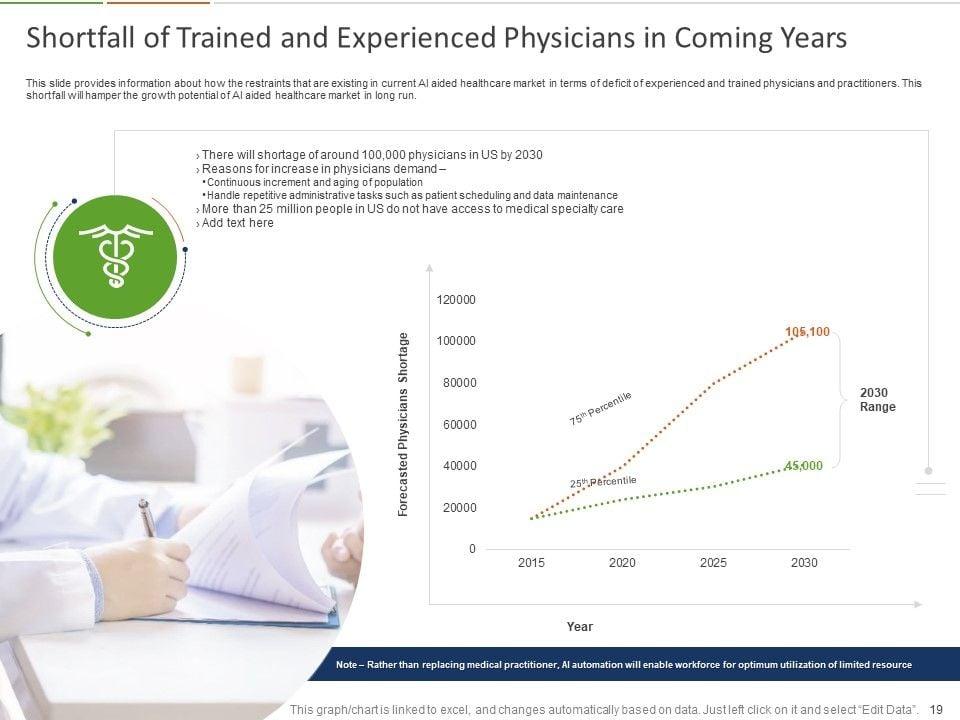 Shortfall of Trained and Experienced Physicians in Coming Years

This slide provides information about how the restraints that are existing in current AI aided healthcare market in terms of deficit of experienced and trained physicians and practitioners. This shortfall will hamper the growth potential of AI aided healthcare market in long run.

› There will shortage of around 100,000 physicians in US by 2030
› Reasons for increase in physicians demand –
• Continuous increment and aging of population
• Handle repetitive administrative tasks such as patient scheduling and data maintenance
› More than 25 million people in US do not have access to medical specialty care
› Add text here

Forecasted Physicians Shortage

120000
100000
80000
60000
40000
20000
0

2015 2020 2025 2030

Year

75$^{th}$ Percentile
25$^{th}$ Percentile
105,100
45,000
2030 Range

Note – Rather than replacing medical practitioner, AI automation will enable workforce for optimum utilization of limited resource

This graph/chart is linked to excel, and changes automatically based on data. Just left click on it and select "Edit Data". 19